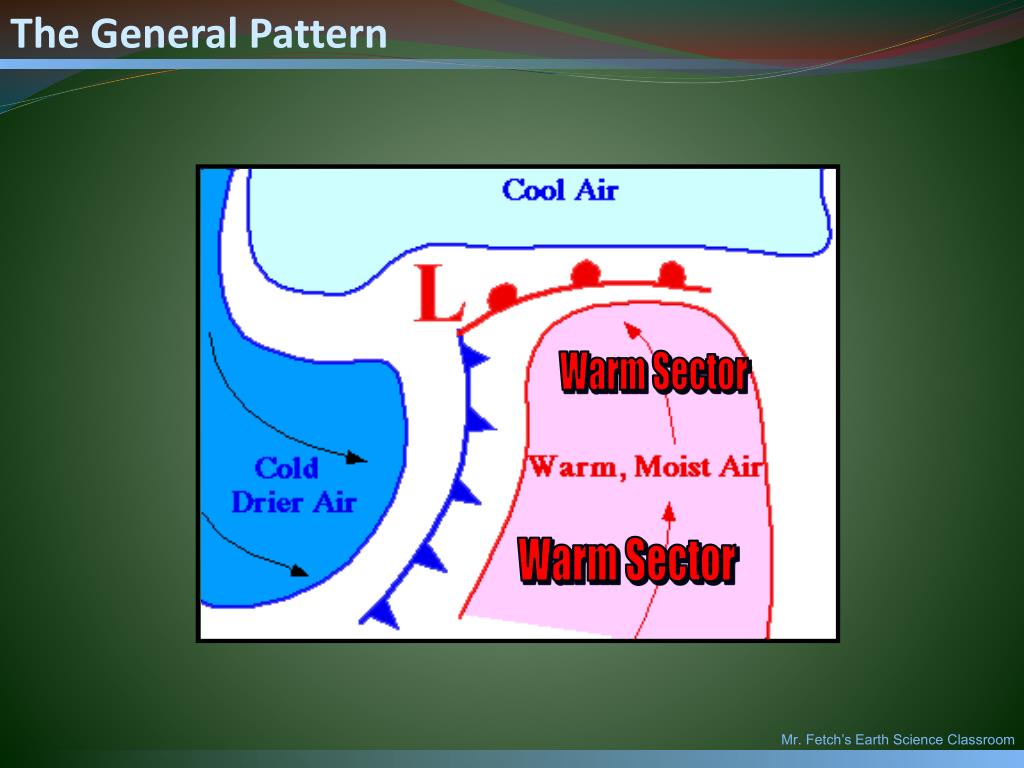 The General Pattern

Cool Air

L

Warm Sector

Cold Drier Air

Warm, Moist Air

Warm Sector

Mr. Fetch's Earth Science Classroom